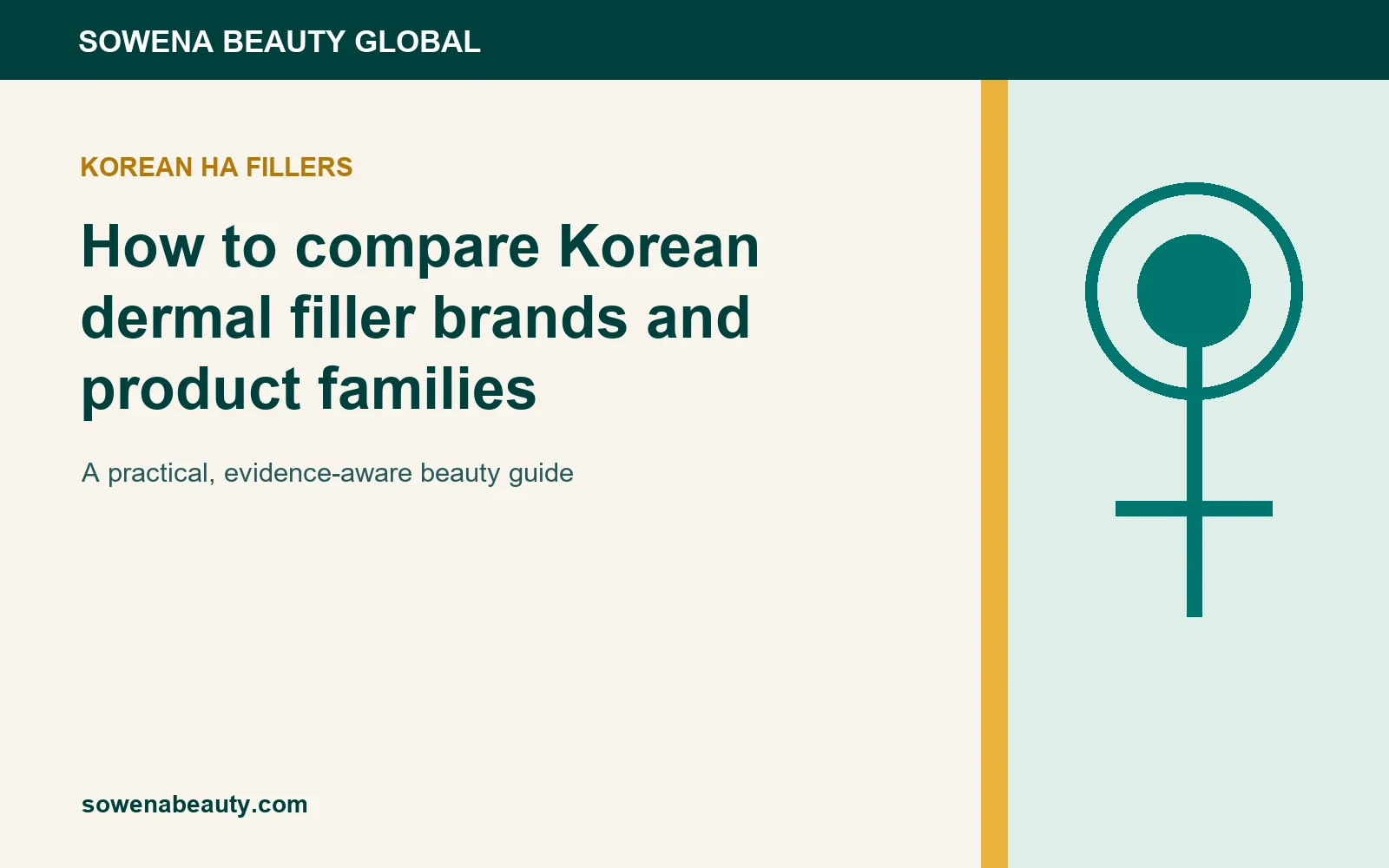 SOWENA BEAUTY GLOBAL

KOREAN HA FILLERS

How to compare Korean dermal filler brands and product families

A practical, evidence-aware beauty guide

sowenabeauty.com